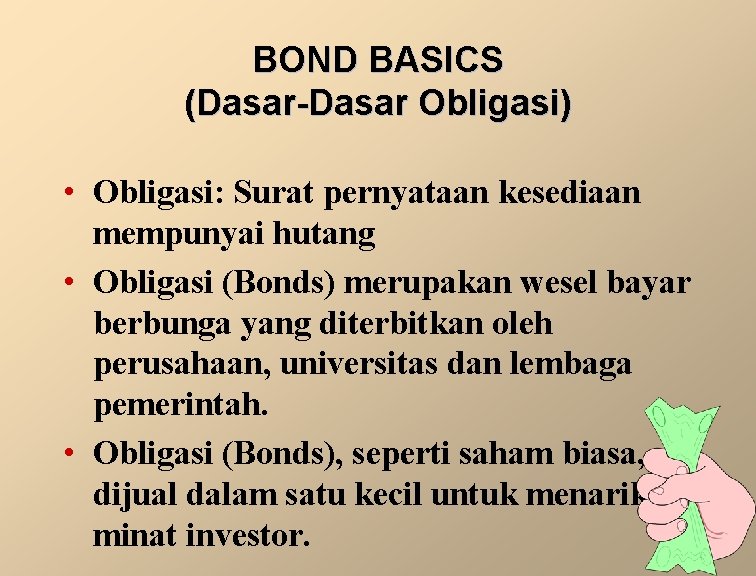 BOND BASICS
(Dasar-Dasar Obligasi)

• Obligasi: Surat pernyataan kesediaan mempunyai hutang
• Obligasi (Bonds) merupakan wesel bayar berbunga yang diterbitkan oleh perusahaan, universitas dan lembaga pemerintah.
• Obligasi (Bonds), seperti saham biasa, dijual dalam satu kecil untuk menarik minat investor.